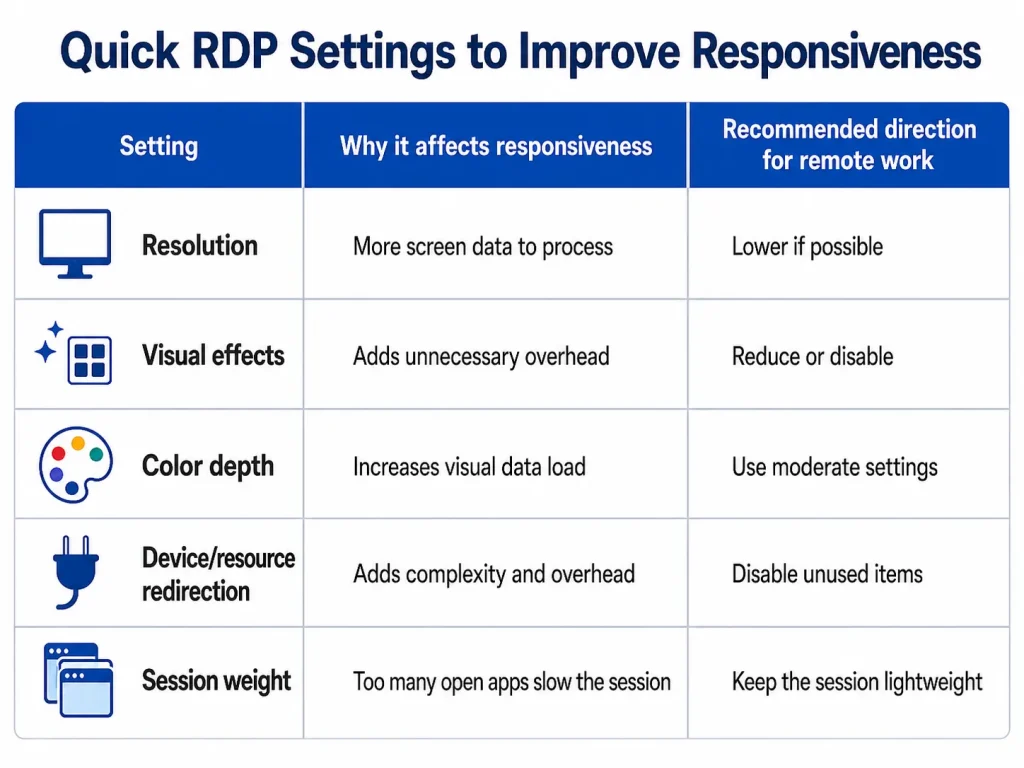 Quick RDP Settings to Improve Responsiveness

| Setting | Why it affects responsiveness | Recommended direction for remote work |
|---|---|---|
| Resolution | More screen data to process | Lower if possible |
| Visual effects | Adds unnecessary overhead | Reduce or disable |
| Color depth | Increases visual data load | Use moderate settings |
| Device/resource redirection | Adds complexity and overhead | Disable unused items |
| Session weight | Too many open apps slow the session | Keep the session lightweight |